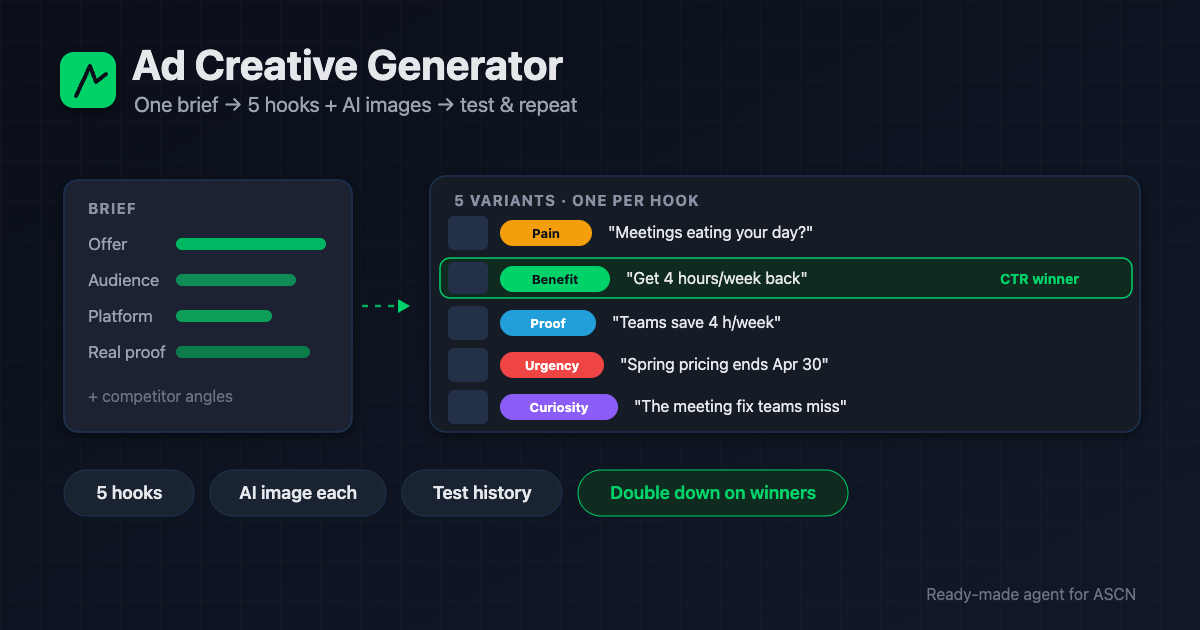 Ad Creative Generator
One brief → 5 hooks + AI images → test & repeat

BRIEF
Offer
Audience
Platform
Real proof
+ competitor angles

5 VARIANTS · ONE PER HOOK
Pain "Meetings eating your day?"
Benefit "Get 4 hours/week back" CTR winner
Proof "Teams save 4 h/week"
Urgency "Spring pricing ends Apr 30"
Curiosity "The meeting fix teams miss"

5 hooks
AI image each
Test history
Double down on winners

Ready-made agent for ASCN